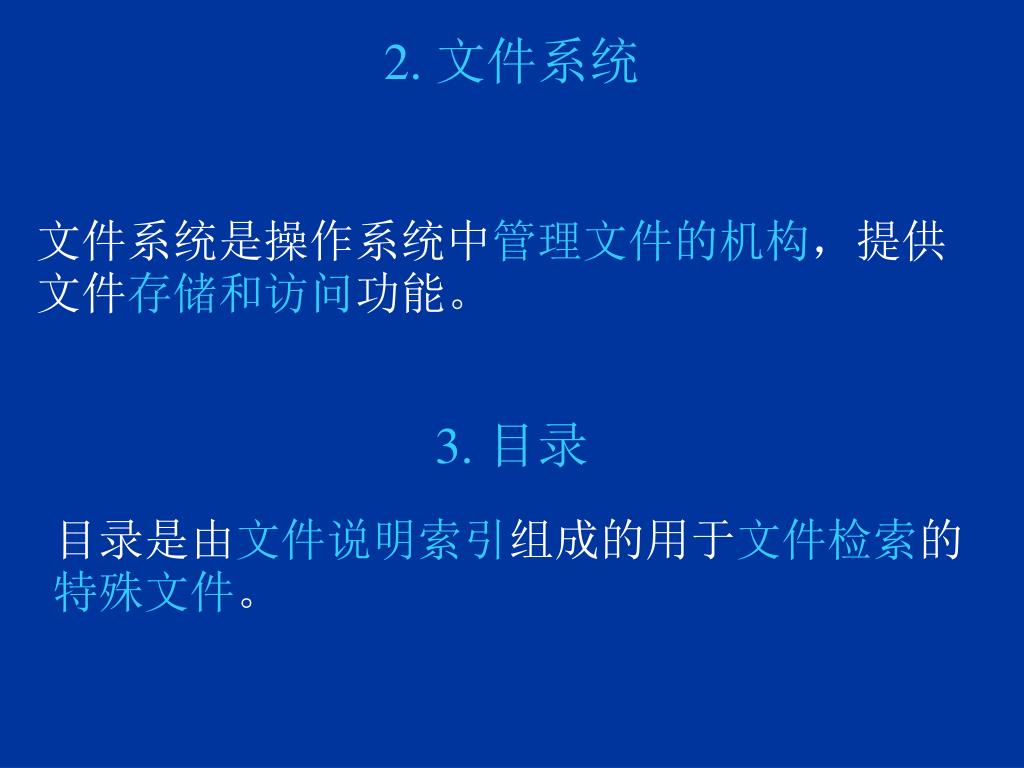 2. 文件系统

文件系统是操作系统中管理文件的机构，提供文件存储和访问功能。

3. 目录

目录是由文件说明索引组成的用于文件检索的特殊文件。